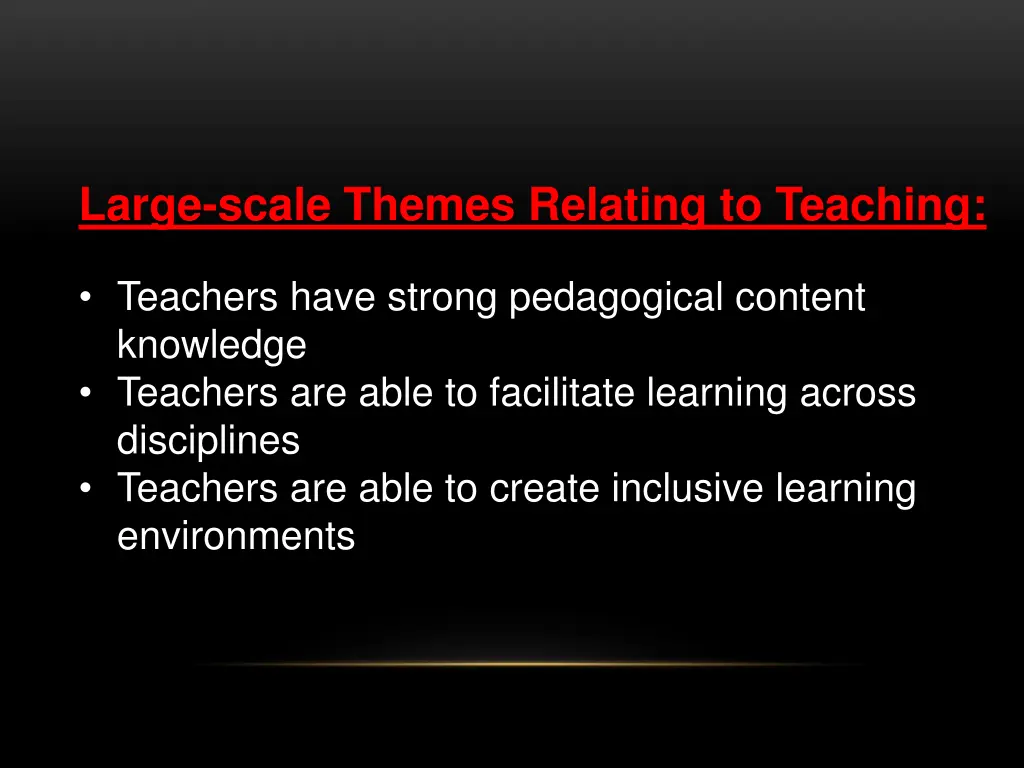 Large-scale Themes Relating to Teaching:

• Teachers have strong pedagogical content knowledge
• Teachers are able to facilitate learning across disciplines
• Teachers are able to create inclusive learning environments